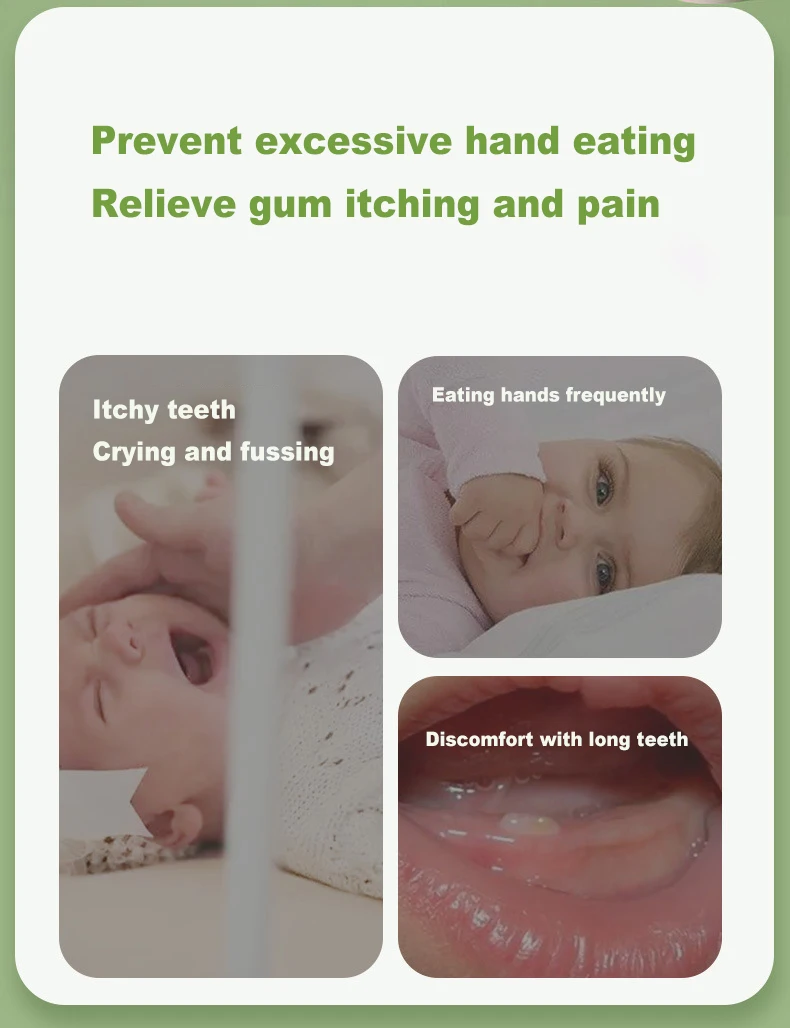 Prevent excessive hand eating
Relieve gum itching and pain

Itchy teeth
Crying and fussing

Eating hands frequently

Discomfort with long teeth